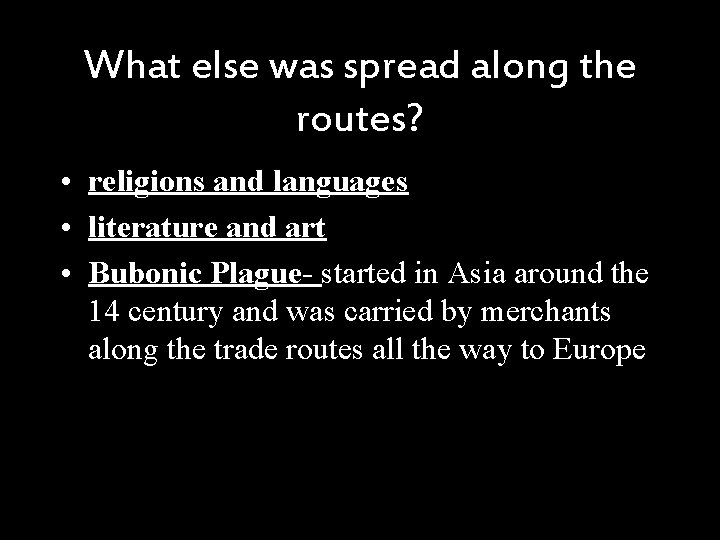 What else was spread along the routes?

• religions and languages
• literature and art
• Bubonic Plague- started in Asia around the 14 century and was carried by merchants along the trade routes all the way to Europe